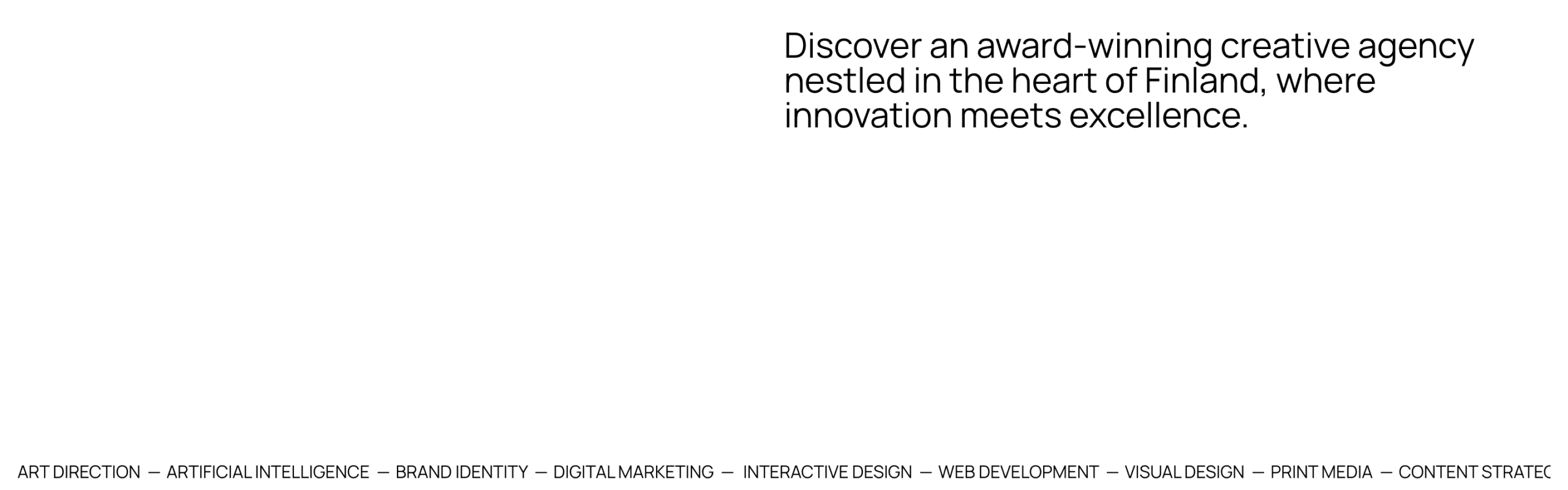 Discover an award-winning creative agency nestled in the heart of Finland, where innovation meets excellence.

ART DIRECTION — ARTIFICIAL INTELLIGENCE — BRAND IDENTITY — DIGITAL MARKETING — INTERACTIVE DESIGN — WEB DEVELOPMENT — VISUAL DESIGN — PRINT MEDIA — CONTENT STRATEC